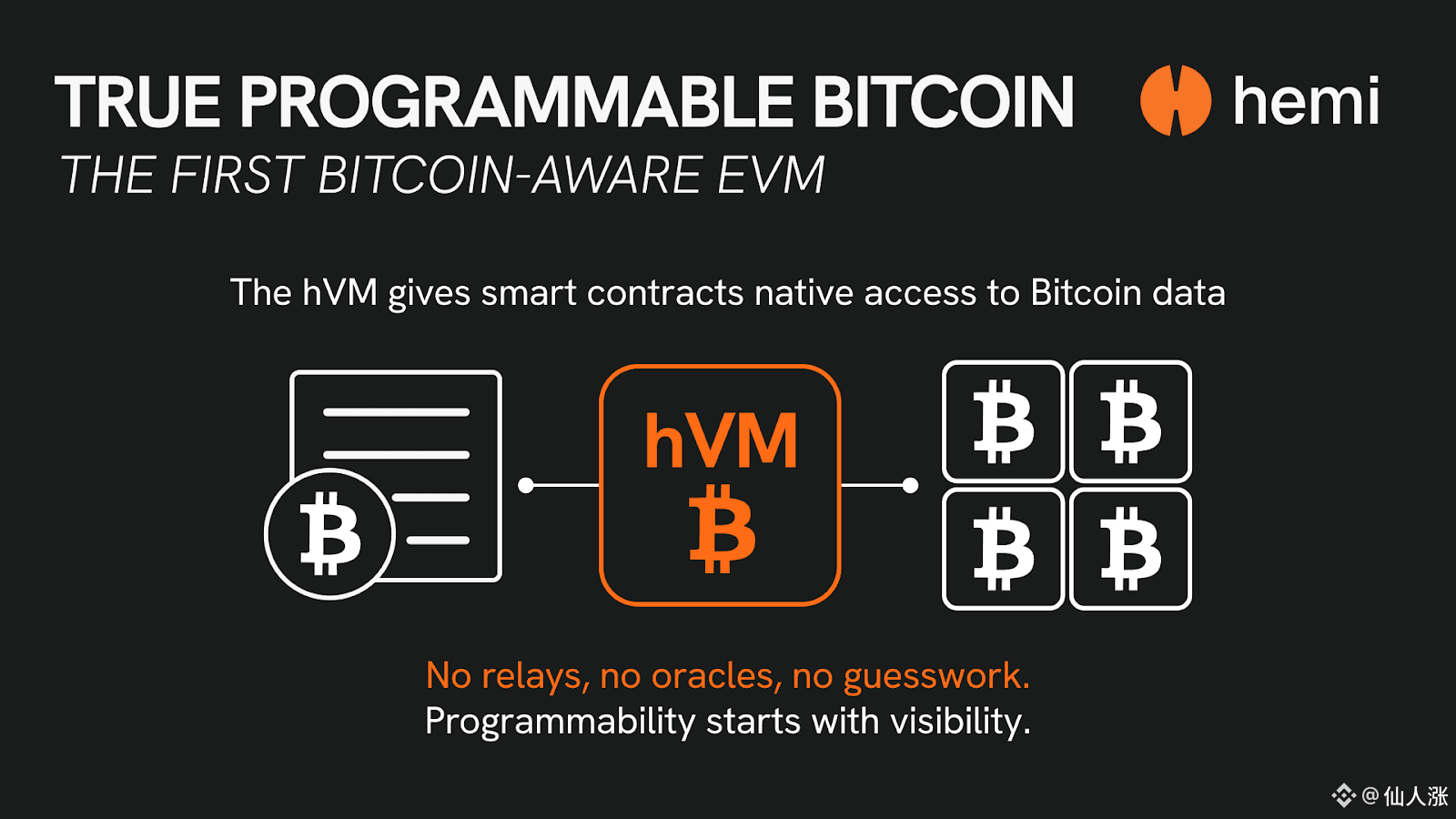 TRUE PROGRAMMABLE BITCOIN

hemi

THE FIRST BITCOIN-AWARE EVM

The hVM gives smart contracts native access to Bitcoin data

hVM

No relays, no oracles, no guesswork.
Programmability starts with visibility.

@仙人涨